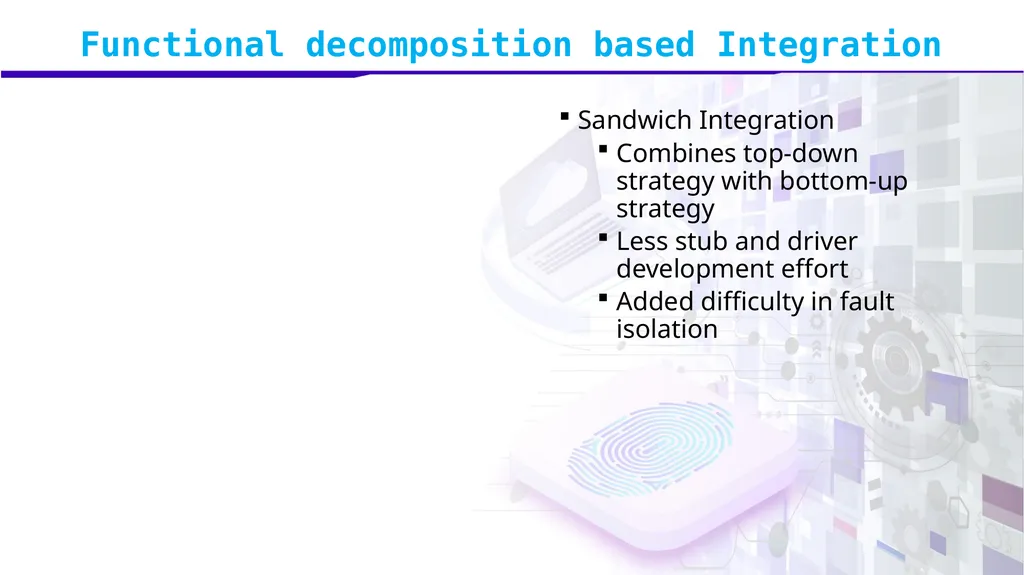 Functional decomposition based Integration

▪ Sandwich Integration
▪ Combines top-down strategy with bottom-up strategy
▪ Less stub and driver development effort
▪ Added difficulty in fault isolation